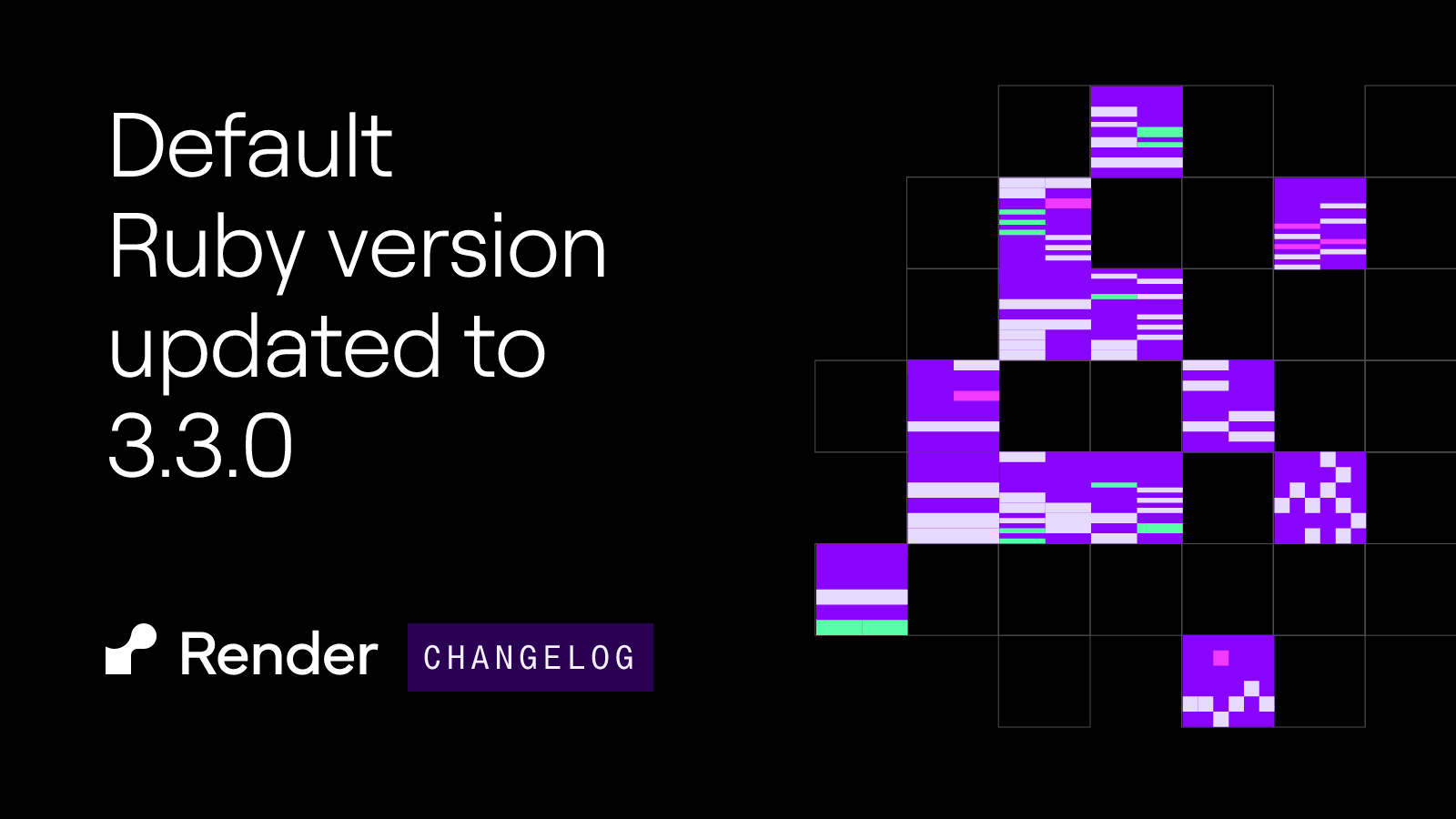 Default Ruby version updated to 3.3.0

Render CHANGELOG